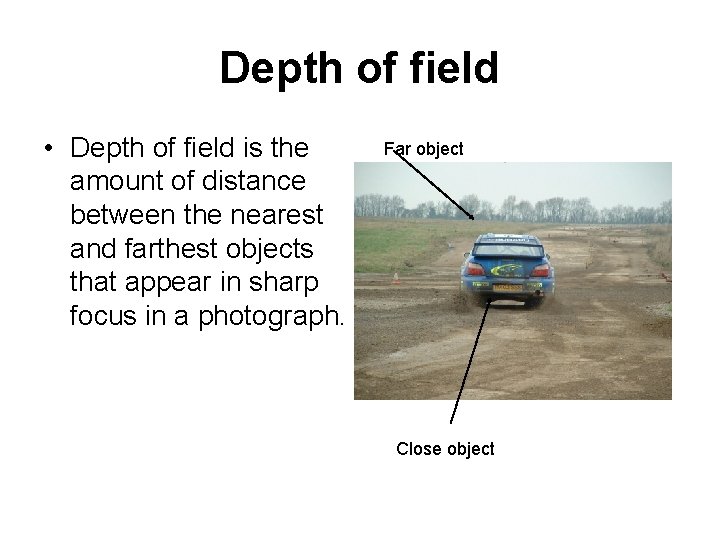 Depth of field

• Depth of field is the amount of distance between the nearest and farthest objects that appear in sharp focus in a photograph.

Far object

Close object